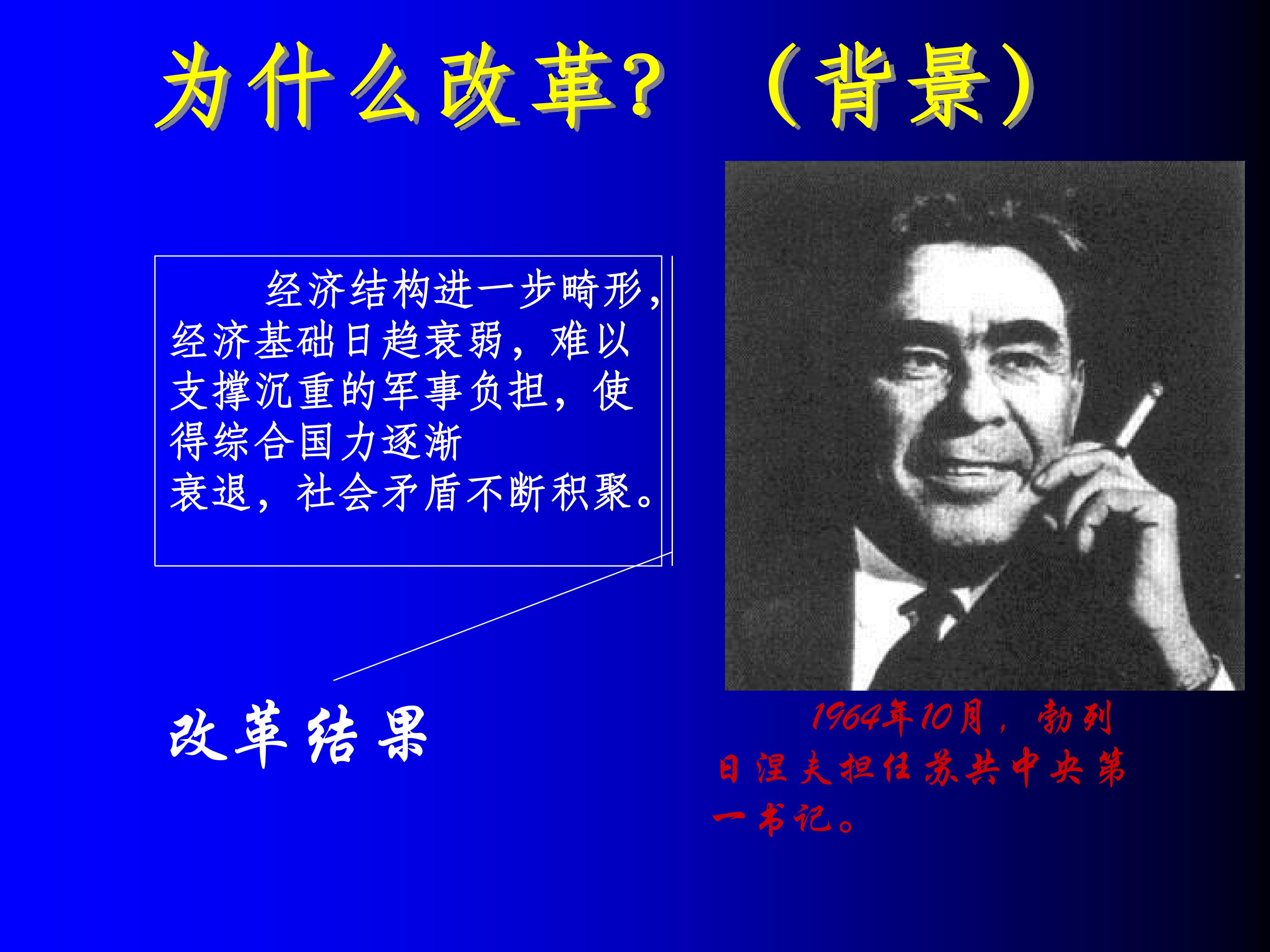 为什么改革？（背景）

经济结构进一步畸形，经济基础日趋衰弱，难以支撑沉重的军事负担，使得综合国力逐渐衰退，社会矛盾不断积聚。

改革结果

1964年10月，勃列日涅夫担任苏共中央第一书记。